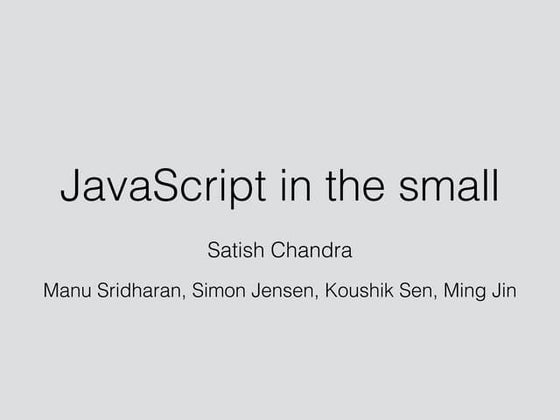 JavaScript in the small

Satish Chandra

Manu Sridharan, Simon Jensen, Koushik Sen, Ming Jin